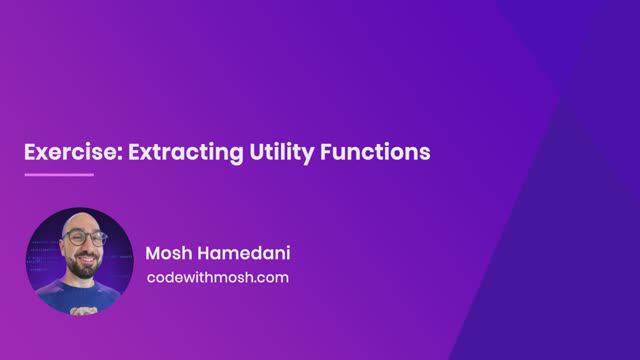 Exercise: Extracting Utility Functions

Mosh Hamedani
codewithmosh.com